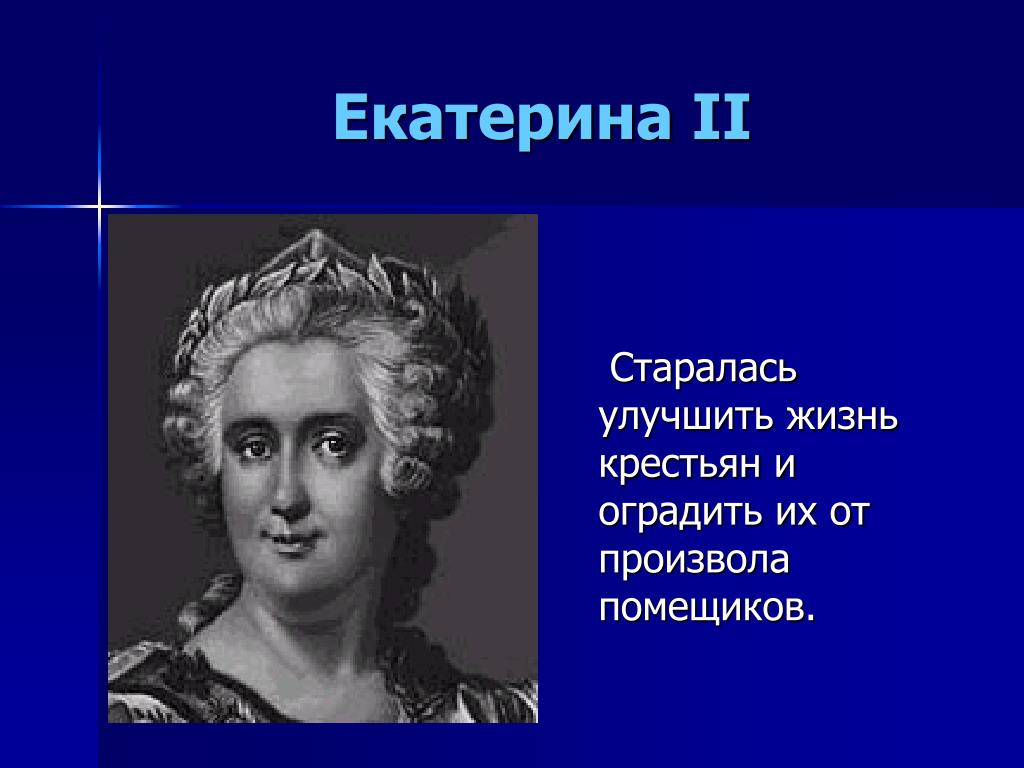 Екатерина II

Старалась улучшить жизнь крестьян и оградить их от произвола помещиков.